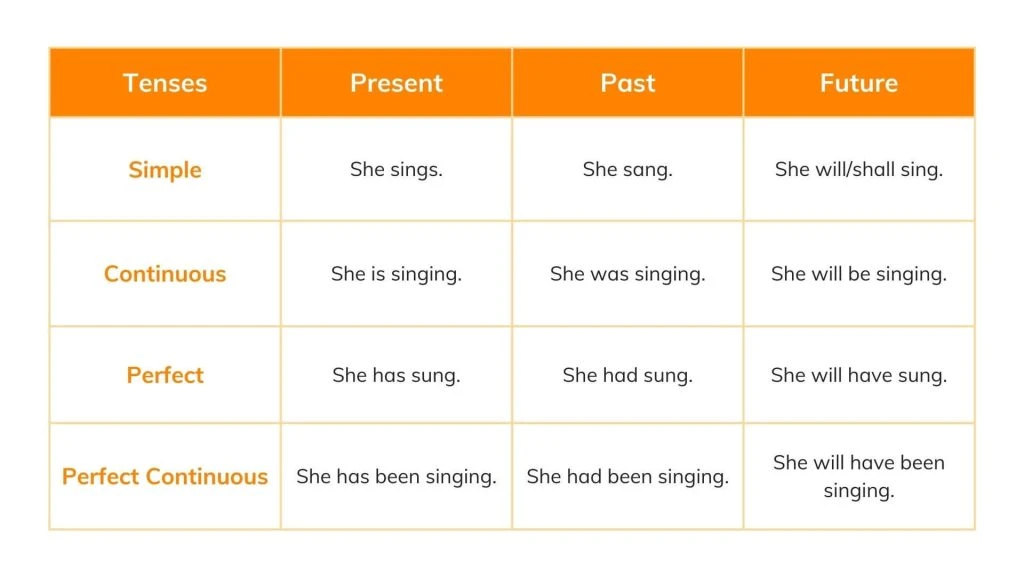 | Tenses | Present | Past | Future |
|---|---|---|---|
| Simple | She sings. | She sang. | She will/shall sing. |
| Continuous | She is singing. | She was singing. | She will be singing. |
| Perfect | She has sung. | She had sung. | She will have sung. |
| Perfect Continuous | She has been singing. | She had been singing. | She will have been singing. |